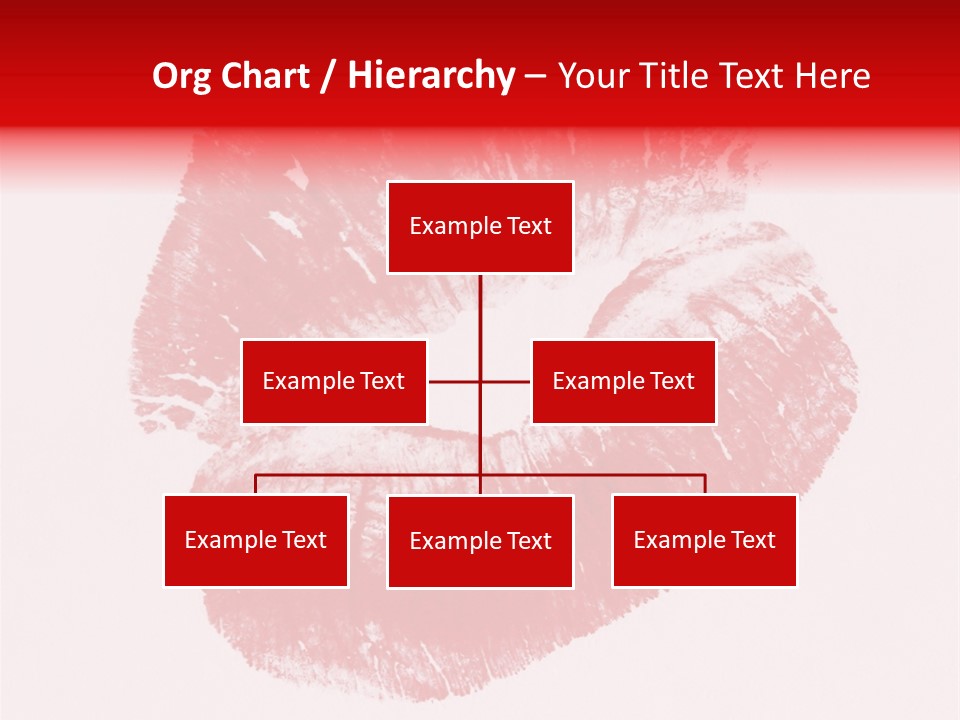 Org Chart / Hierarchy – Your Title Text Here

Example Text

Example Text

Example Text

Example Text

Example Text

Example Text